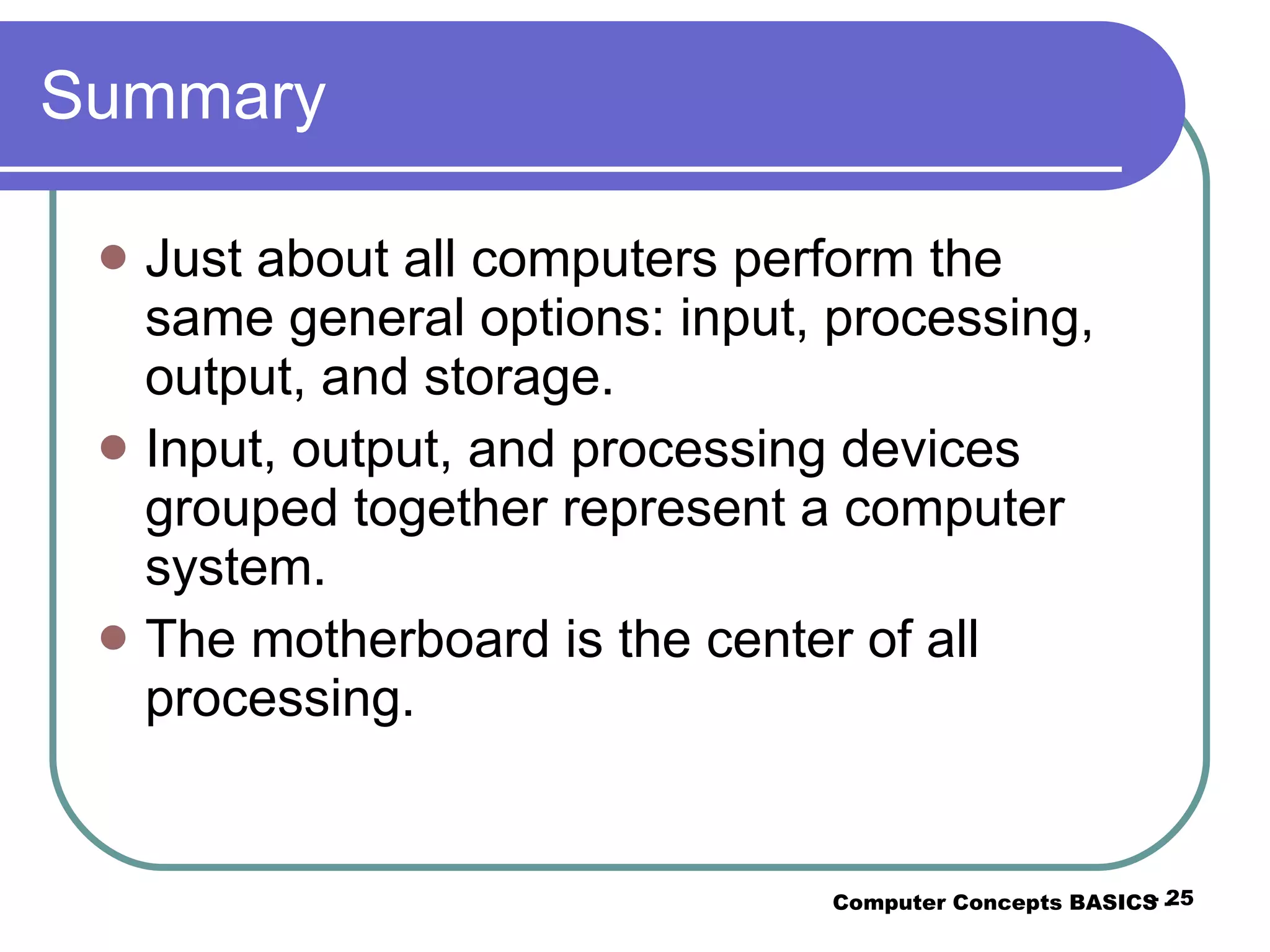 Summary

- Just about all computers perform the same general options: input, processing, output, and storage.
- Input, output, and processing devices grouped together represent a computer system.
- The motherboard is the center of all processing.

Computer Concepts BASICS - 25